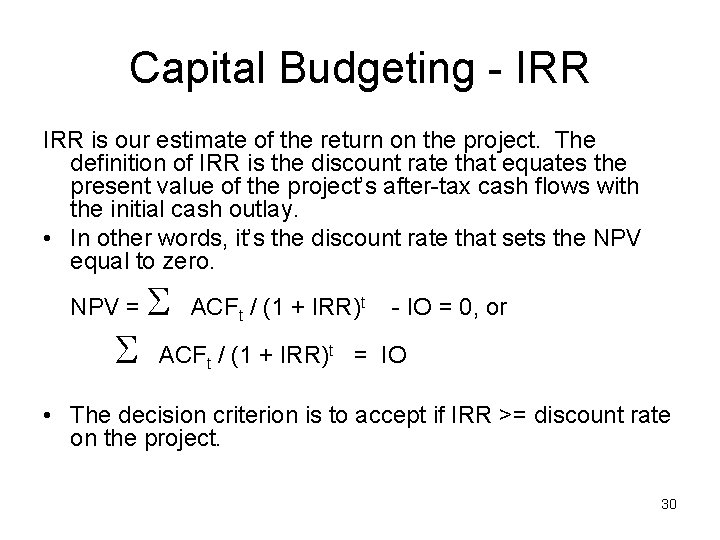 Capital Budgeting - IRR

IRR is our estimate of the return on the project. The definition of IRR is the discount rate that equates the present value of the project's after-tax cash flows with the initial cash outlay.

• In other words, it's the discount rate that sets the NPV equal to zero.

$NPV = \sum ACF_t / (1 + IRR)^t - IO = 0$, or

$\sum ACF_t / (1 + IRR)^t = IO$

• The decision criterion is to accept if IRR >= discount rate on the project.

30